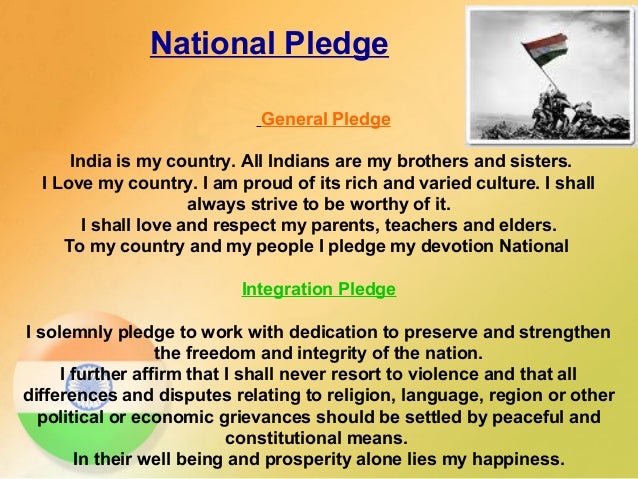 National Pledge

General Pledge

India is my country. All Indians are my brothers and sisters.
I Love my country. I am proud of its rich and varied culture. I shall always strive to be worthy of it.
I shall love and respect my parents, teachers and elders.
To my country and my people I pledge my devotion National

Integration Pledge

I solemnly pledge to work with dedication to preserve and strengthen the freedom and integrity of the nation.
I further affirm that I shall never resort to violence and that all differences and disputes relating to religion, language, region or other political or economic grievances should be settled by peaceful and constitutional means.
In their well being and prosperity alone lies my happiness.